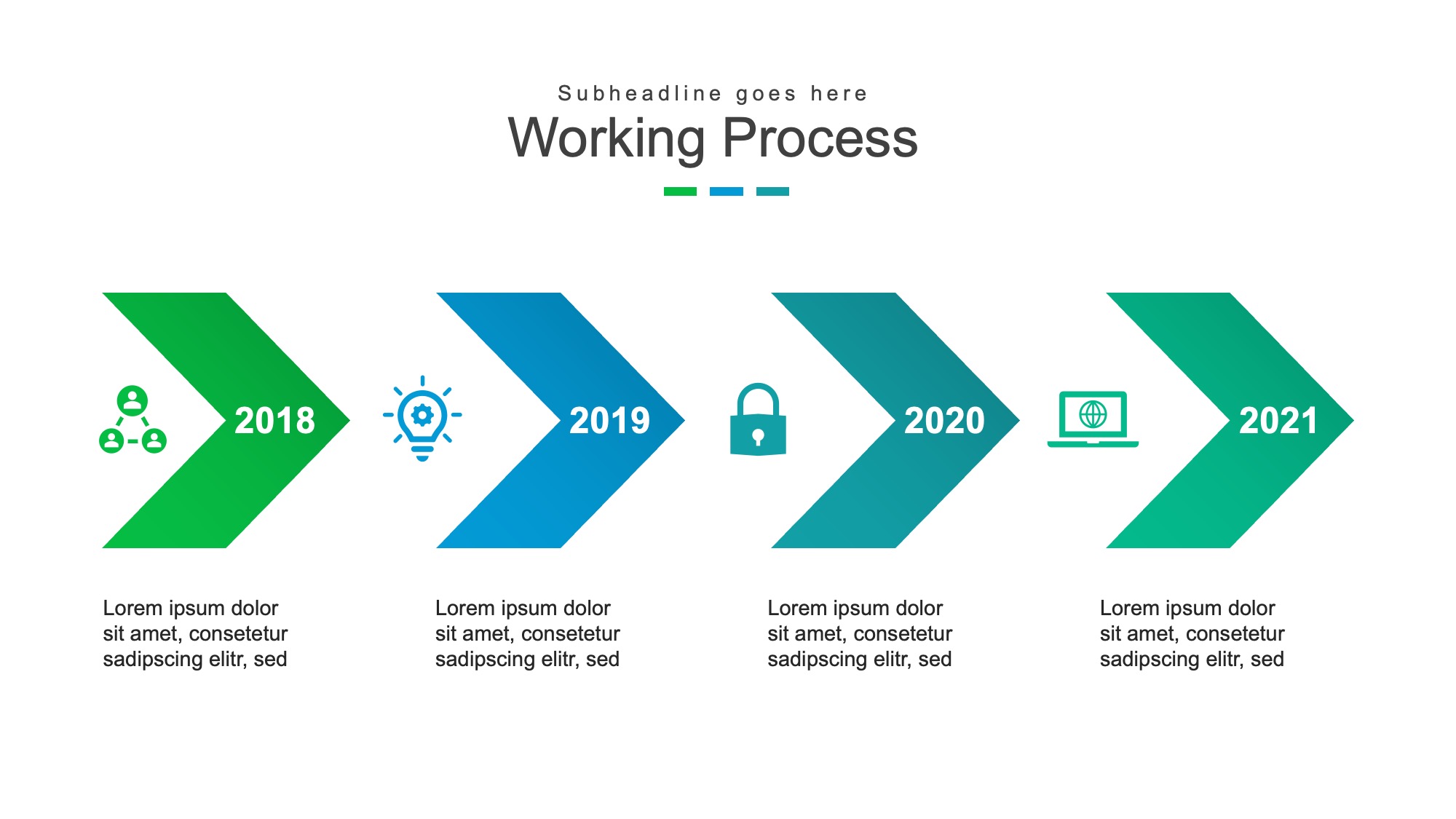 Subheadline goes here

Working Process

2018

2019

2020

2021

Lorem ipsum dolor sit amet, consetetur sadipscing elitr, sed

Lorem ipsum dolor sit amet, consetetur sadipscing elitr, sed

Lorem ipsum dolor sit amet, consetetur sadipscing elitr, sed

Lorem ipsum dolor sit amet, consetetur sadipscing elitr, sed